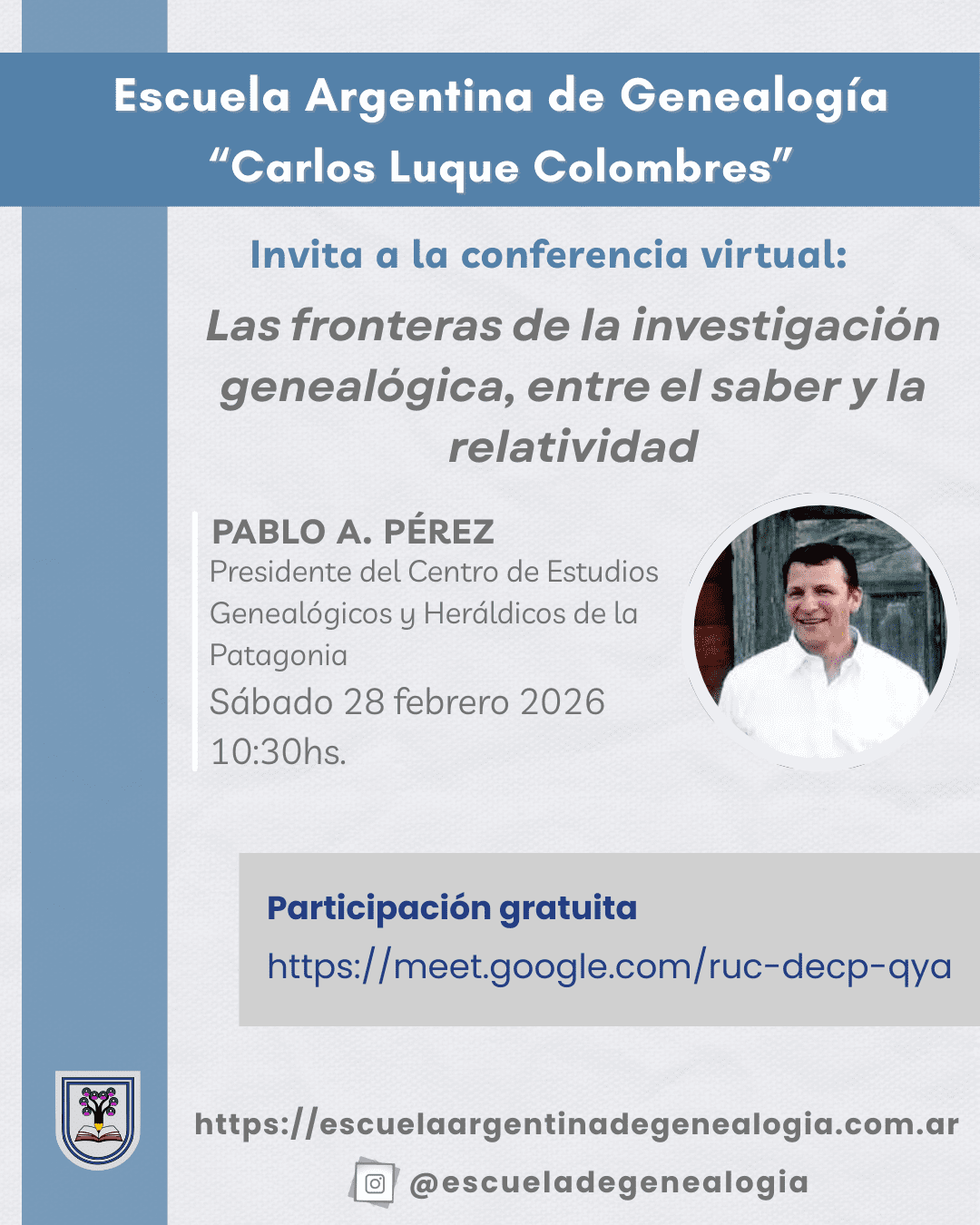 Escuela Argentina de Genealogía
“Carlos Luque Colombres”

Invita a la conferencia virtual:

Las fronteras de la investigación genealógica, entre el saber y la relatividad

PABLO A. PÉREZ
Presidente del Centro de Estudios Genealógicos y Heráldicos de la Patagonia
Sábado 28 febrero 2026
10:30hs.

Participación gratuita
https://meet.google.com/ruc-decp-qya

https://escuelaargentinadegenealogia.com.ar
@escueladegenealogia